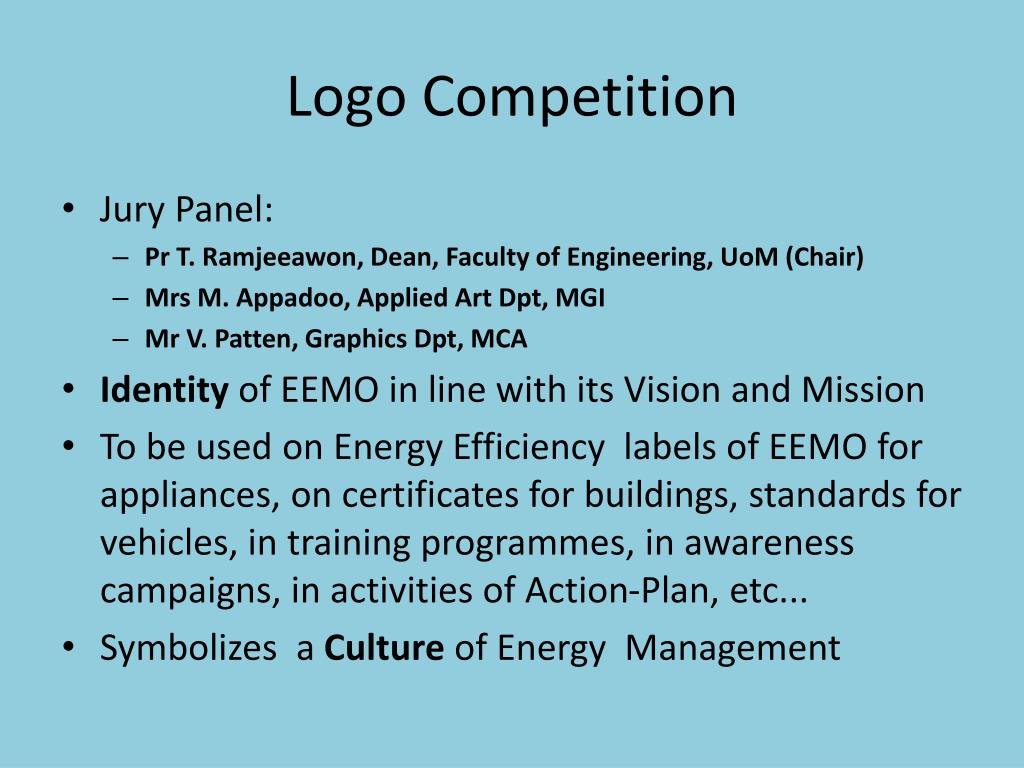 Logo Competition

• Jury Panel:
– Pr T. Ramjeeawon, Dean, Faculty of Engineering, UoM (Chair)
– Mrs M. Appadoo, Applied Art Dpt, MGI
– Mr V. Patten, Graphics Dpt, MCA
• Identity of EEMO in line with its Vision and Mission
• To be used on Energy Efficiency labels of EEMO for appliances, on certificates for buildings, standards for vehicles, in training programmes, in awareness campaigns, in activities of Action-Plan, etc...
• Symbolizes a Culture of Energy Management